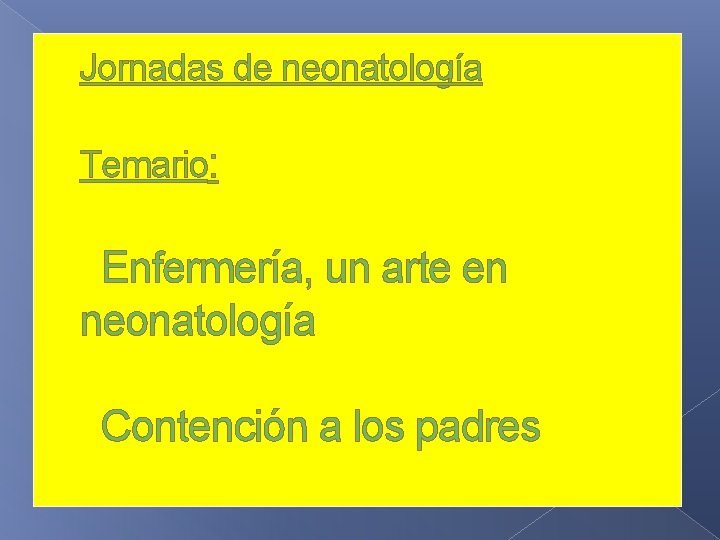 Jornadas de neonatología

Temario:

Enfermería, un arte en neonatología

Contención a los padres